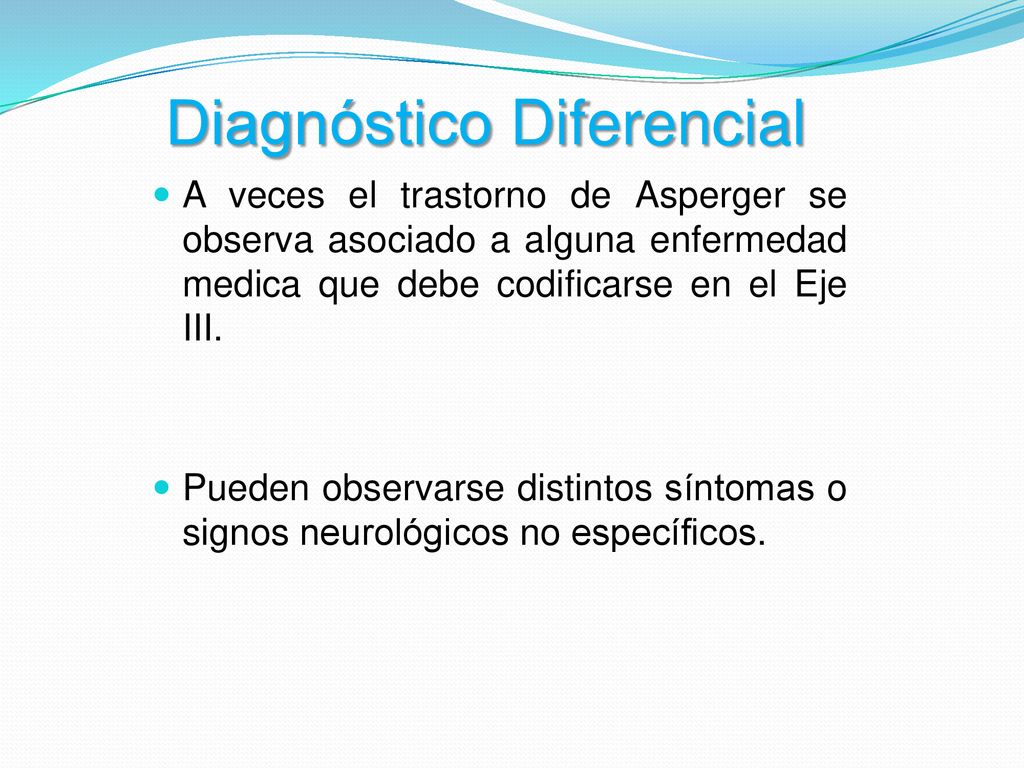 Diagnóstico Diferencial

A veces el trastorno de Asperger se observa asociado a alguna enfermedad medica que debe codificarse en el Eje III.

Pueden observarse distintos síntomas o signos neurológicos no específicos.